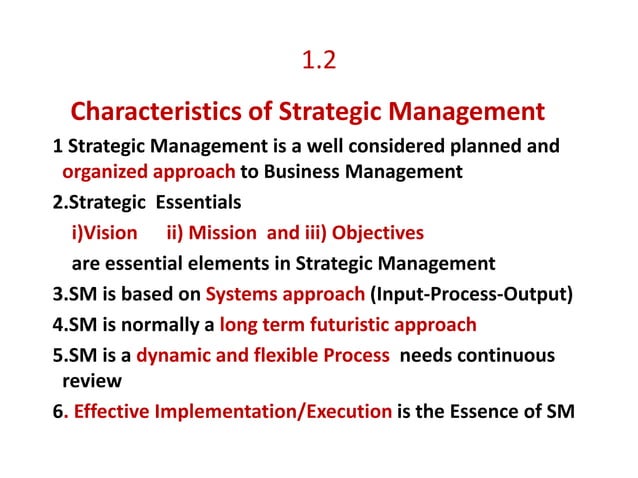 1.2

Characteristics of Strategic Management

1 Strategic Management is a well considered planned and organized approach to Business Management

2.Strategic Essentials

i)Vision ii) Mission and iii) Objectives

are essential elements in Strategic Management

3.SM is based on Systems approach (Input-Process-Output)

4.SM is normally a long term futuristic approach

5.SM is a dynamic and flexible Process needs continuous review

6. Effective Implementation/Execution is the Essence of SM